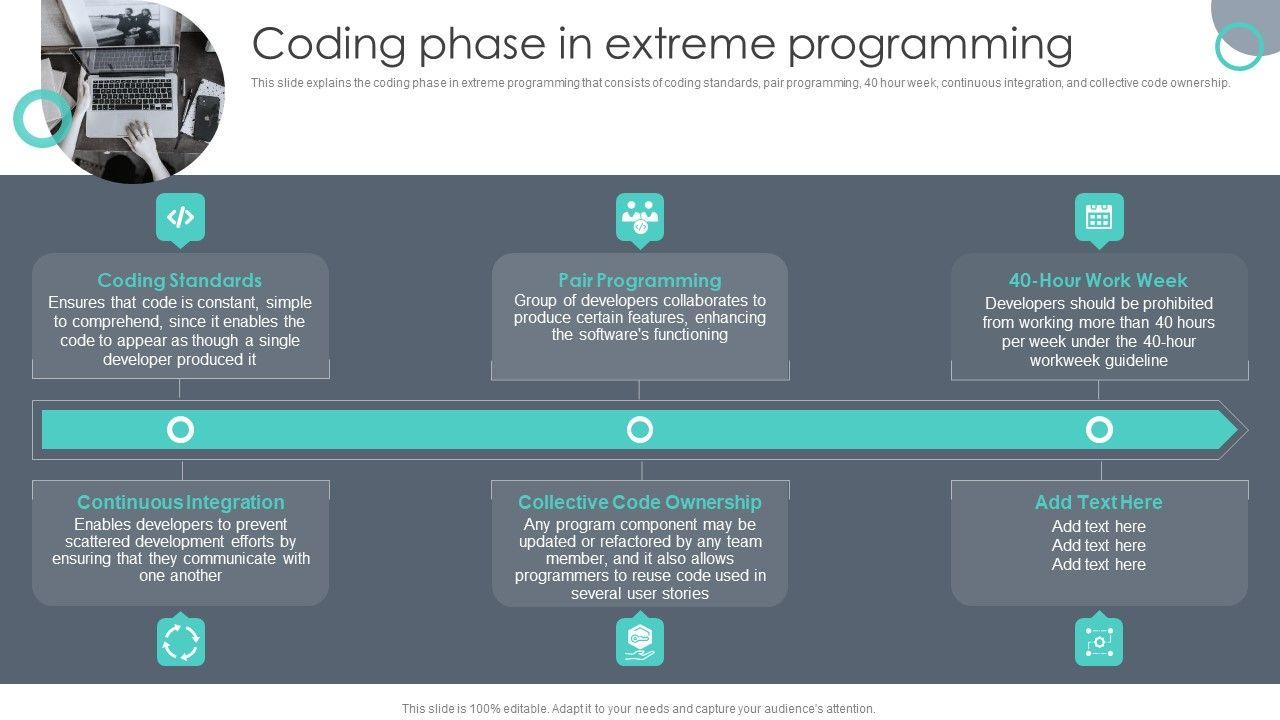 Coding phase in extreme programming

This slide explains the coding phase in extreme programming that consists of coding standards, pair programming, 40 hour week, continuous integration, and collective code ownership.

Coding Standards
Ensures that code is constant, simple to comprehend, since it enables the code to appear as though a single developer produced it

Pair Programming
Group of developers collaborates to produce certain features, enhancing the software's functioning

40-Hour Work Week
Developers should be prohibited from working more than 40 hours per week under the 40-hour workweek guideline

Continuous Integration
Enables developers to prevent scattered development efforts by ensuring that they communicate with one another

Collective Code Ownership
Any program component may be updated or refactored by any team member, and it also allows programmers to reuse code used in several user stories

Add Text Here
Add text here
Add text here
Add text here

This slide is 100% editable. Adapt it to your needs and capture your audience's attention.